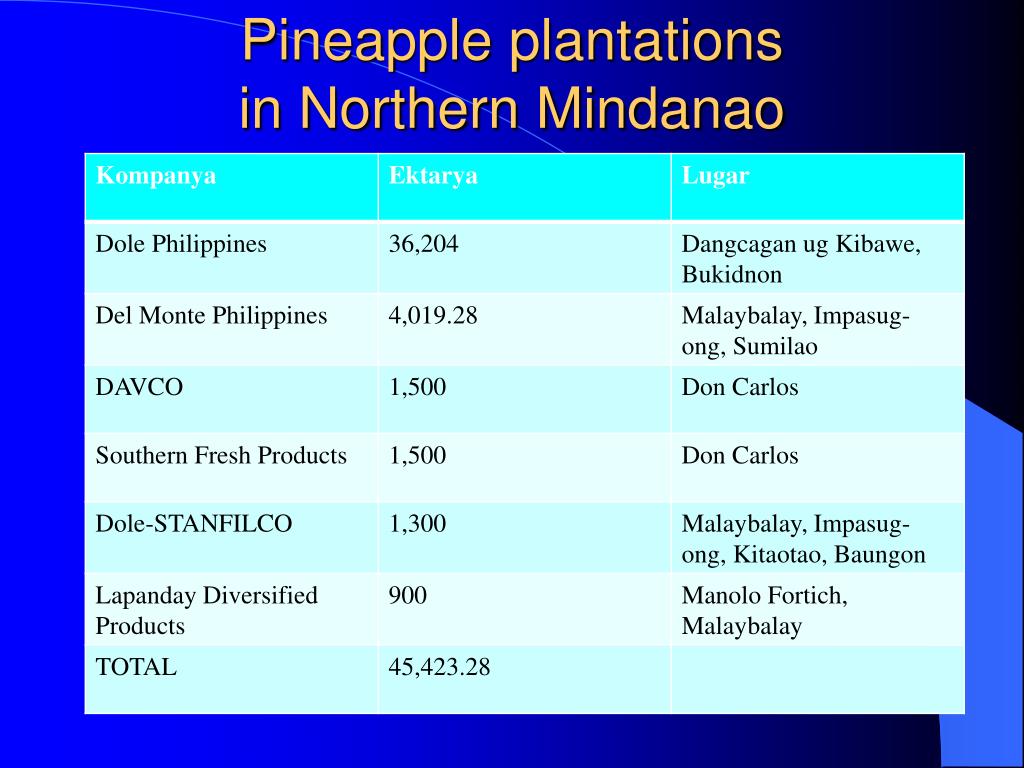 Pineapple plantations in Northern Mindanao

| Kompanya | Ektarya | Lugar |
|---|---|---|
| Dole Philippines | 36,204 | Dangcagan ug Kibawe, Bukidnon |
| Del Monte Philippines | 4,019.28 | Malaybalay, Impasug-ong, Sumilao |
| DAVCO | 1,500 | Don Carlos |
| Southern Fresh Products | 1,500 | Don Carlos |
| Dole-STANFILCO | 1,300 | Malaybalay, Impasug-ong, Kitaotao, Baungon |
| Lapanday Diversified Products | 900 | Manolo Fortich, Malaybalay |
| TOTAL | 45,423.28 | |